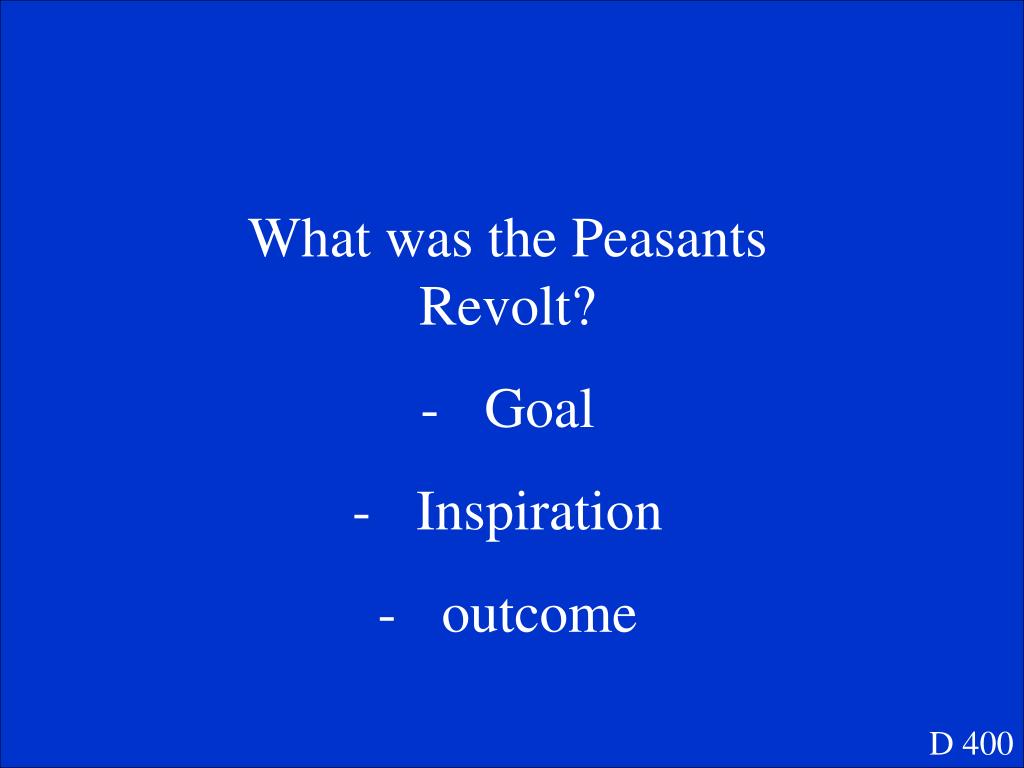 What was the Peasants Revolt?

- Goal

- Inspiration

- outcome

D 400